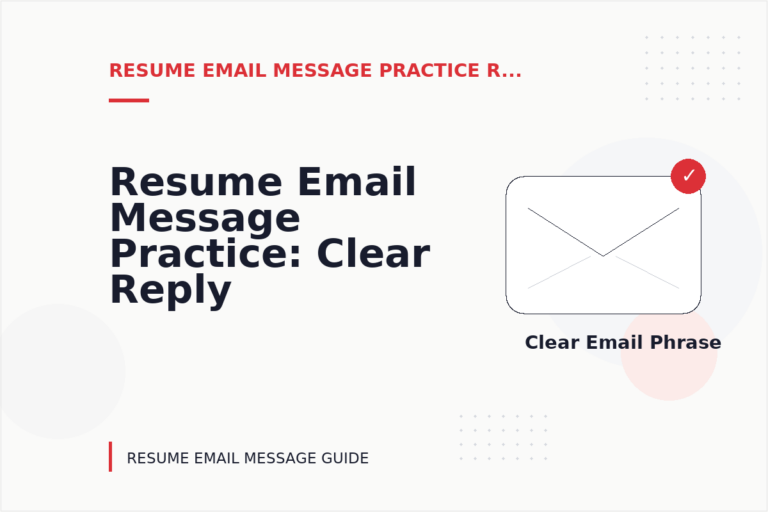 RESUME EMAIL MESSAGE PRACTICE R...

Resume Email Message Practice: Clear Reply

✓

Clear Email Phrase

RESUME EMAIL MESSAGE GUIDE